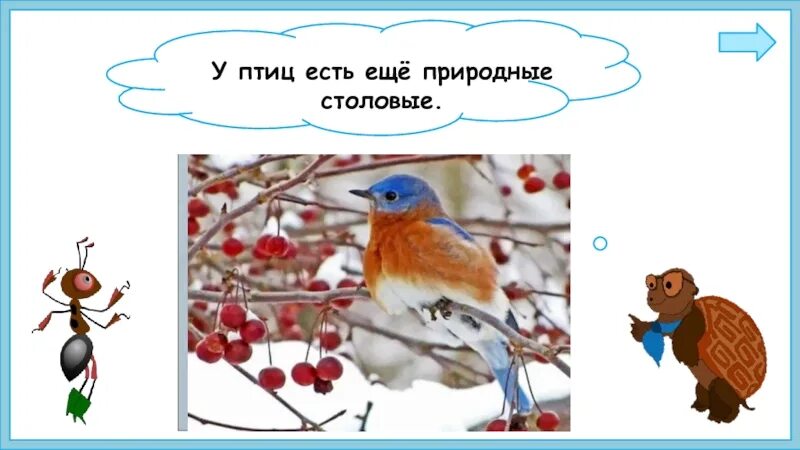 У птиц есть ещё природные столовые.